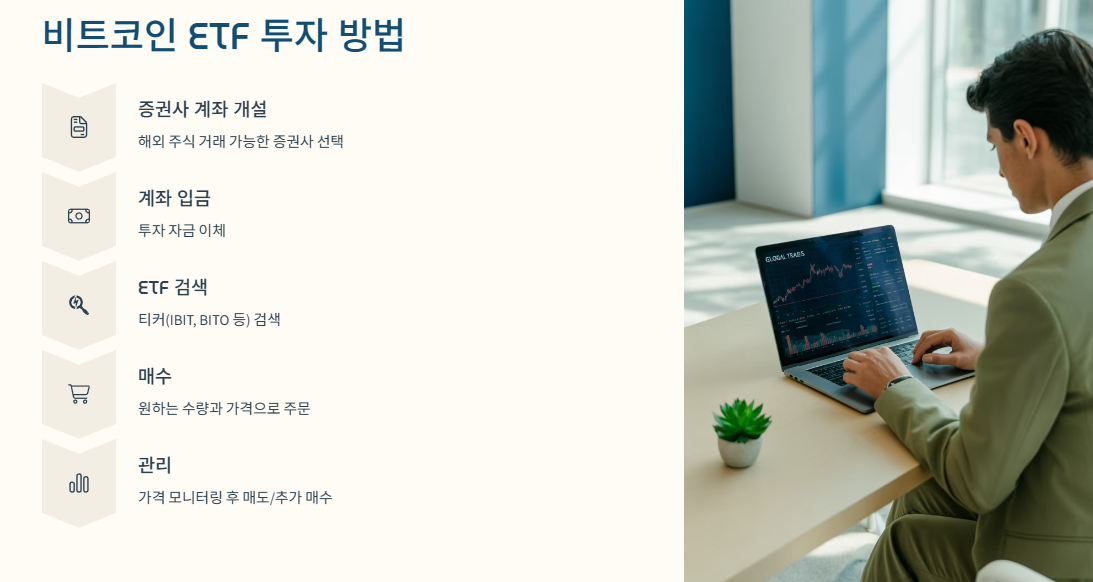 비트코인 ETF 투자 방법

증권사 계좌 개설

해외 주식 거래 가능한 증권사 선택

계좌 입금

투자 자금 이체

ETF 검색

티커(IBIT, BITO 등) 검색

매수

원하는 수량과 가격으로 주문

관리

가격 모니터링 후 매도/추가 매수

GLOBAL TRADES